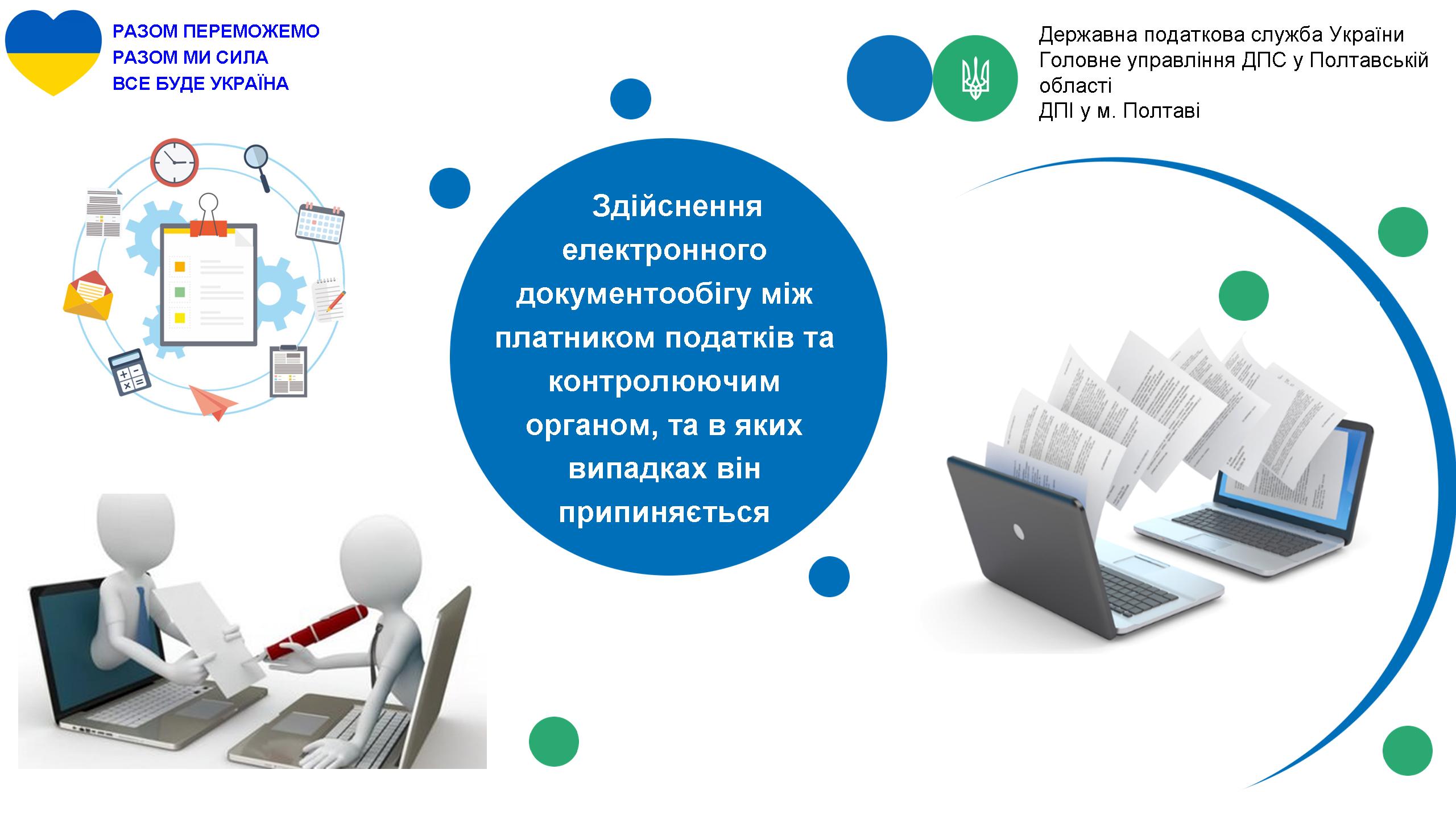 РАЗОМ ПЕРЕМОЖЕМО
РАЗОМ МИ СИЛА
ВСЕ БУДЕ УКРАЇНА

Державна податкова служба України
Головне управління ДПС у Полтавській області
ДПІ у м. Полтаві

Здійснення електронного документообігу між платником податків та контролюючим органом, та в яких випадках він припиняється